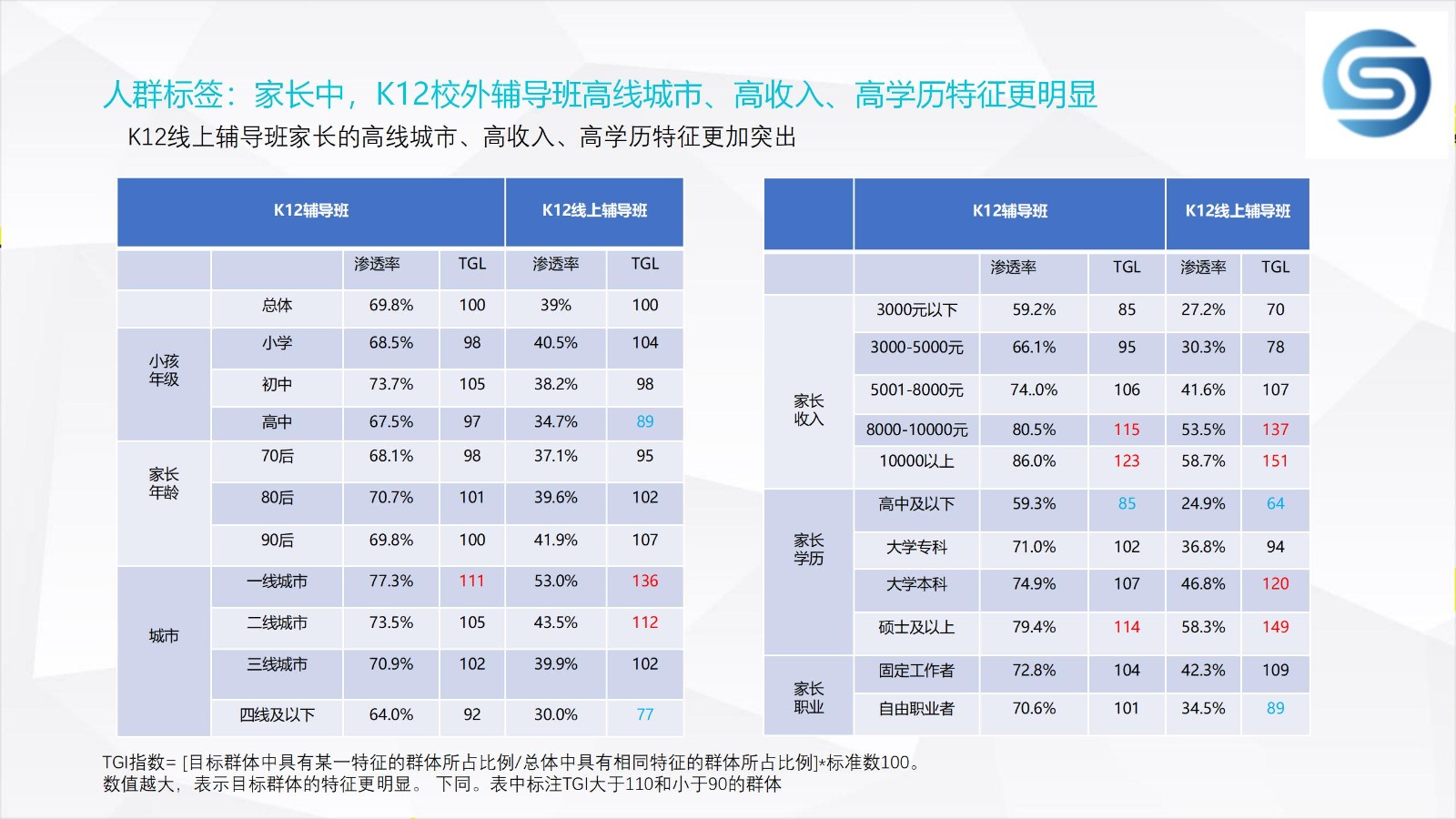 人群标签：家长中，K12校外辅导班高线城市、高收入、高学历特征更明显

K12线上辅导班家长的高线城市、高收入、高学历特征更加突出

| | | K12辅导班 | | K12线上辅导班 | |
|---|---|---|---|---|---|
| | | 渗透率 | TGL | 渗透率 | TGL |
| | 总体 | 69.8% | 100 | 39% | 100 |
| 小孩年级 | 小学 | 68.5% | 98 | 40.5% | 104 |
| | 初中 | 73.7% | 105 | 38.2% | 98 |
| | 高中 | 67.5% | 97 | 34.7% | 89 |
| 家长年龄 | 70后 | 68.1% | 98 | 37.1% | 95 |
| | 80后 | 70.7% | 101 | 39.6% | 102 |
| | 90后 | 69.8% | 100 | 41.9% | 107 |
| 城市 | 一线城市 | 77.3% | 111 | 53.0% | 136 |
| | 二线城市 | 73.5% | 105 | 43.5% | 112 |
| | 三线城市 | 70.9% | 102 | 39.9% | 102 |
| | 四线及以下 | 64.0% | 92 | 30.0% | 77 |

| | | K12辅导班 | | K12线上辅导班 | |
|---|---|---|---|---|---|
| | | 渗透率 | TGL | 渗透率 | TGL |
| 家长收入 | 3000元以下 | 59.2% | 85 | 27.2% | 70 |
| | 3000-5000元 | 66.1% | 95 | 30.3% | 78 |
| | 5001-8000元 | 74..0% | 106 | 41.6% | 107 |
| | 8000-10000元 | 80.5% | 115 | 53.5% | 137 |
| | 10000以上 | 86.0% | 123 | 58.7% | 151 |
| 家长学历 | 高中及以下 | 59.3% | 85 | 24.9% | 64 |
| | 大学专科 | 71.0% | 102 | 36.8% | 94 |
| | 大学本科 | 74.9% | 107 | 46.8% | 120 |
| | 硕士及以上 | 79.4% | 114 | 58.3% | 149 |
| 家长职业 | 固定工作者 | 72.8% | 104 | 42.3% | 109 |
| | 自由职业者 | 70.6% | 101 | 34.5% | 89 |

TGI指数= [目标群体中具有某一特征的群体所占比例/总体中具有相同特征的群体所占比例]*标准数100。
数值越大，表示目标群体的特征更明显。 下同。表中标注TGI大于110和小于90的群体